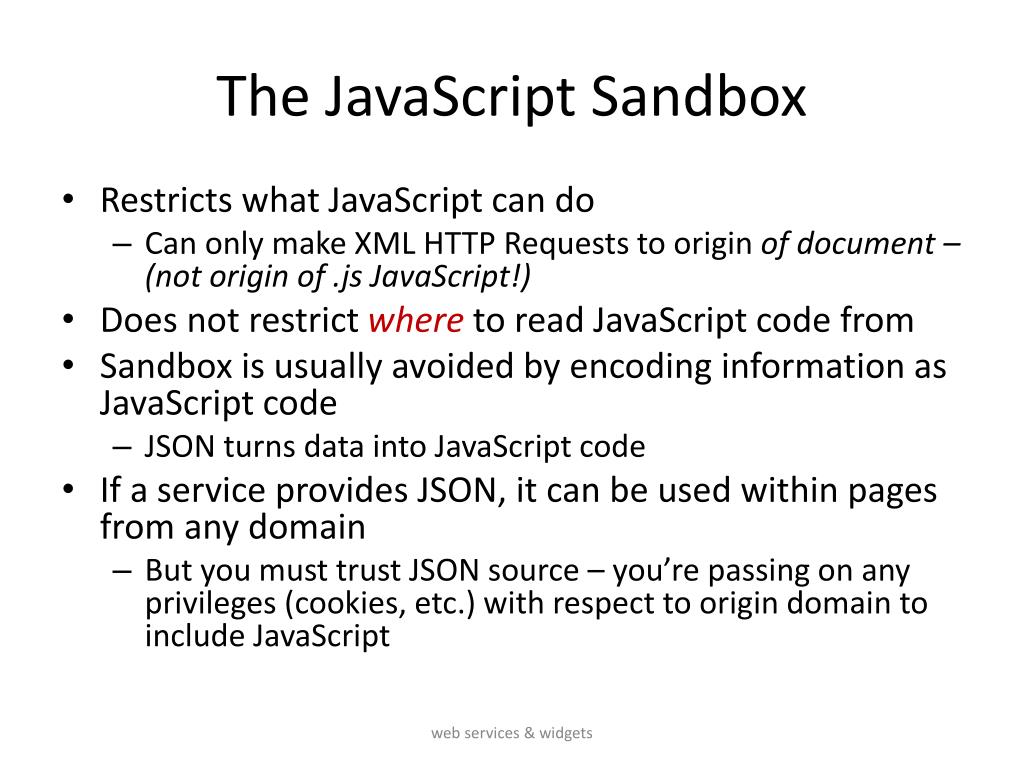 The JavaScript Sandbox

• Restricts what JavaScript can do
 – Can only make XML HTTP Requests to origin of document – (not origin of .js JavaScript!)
• Does not restrict where to read JavaScript code from
• Sandbox is usually avoided by encoding information as JavaScript code
 – JSON turns data into JavaScript code
• If a service provides JSON, it can be used within pages from any domain
 – But you must trust JSON source – you're passing on any privileges (cookies, etc.) with respect to origin domain to include JavaScript

web services & widgets